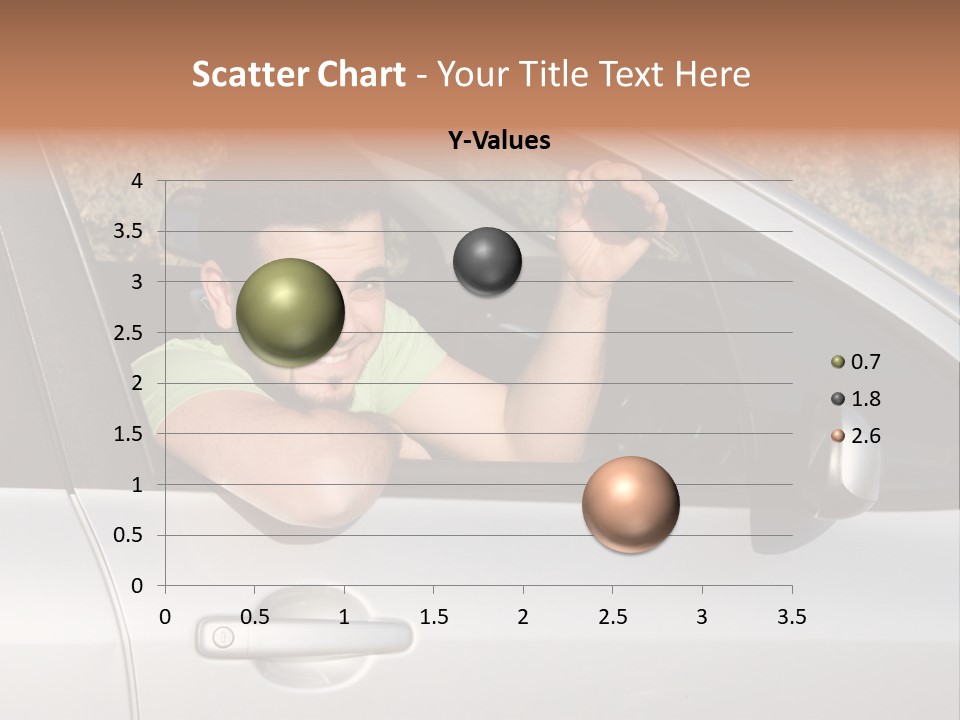 Scatter Chart - Your Title Text Here

Y-Values

4
3.5
3
2.5
2
1.5
1
0.5
0

0 0.5 1 1.5 2 2.5 3 3.5

0.7
1.8
2.6